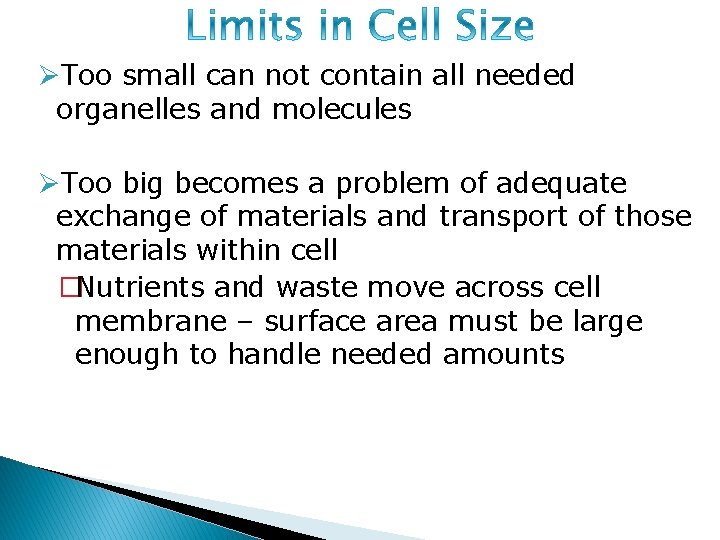 Limits in Cell Size

➢Too small can not contain all needed organelles and molecules

➢Too big becomes a problem of adequate exchange of materials and transport of those materials within cell

□Nutrients and waste move across cell membrane – surface area must be large enough to handle needed amounts